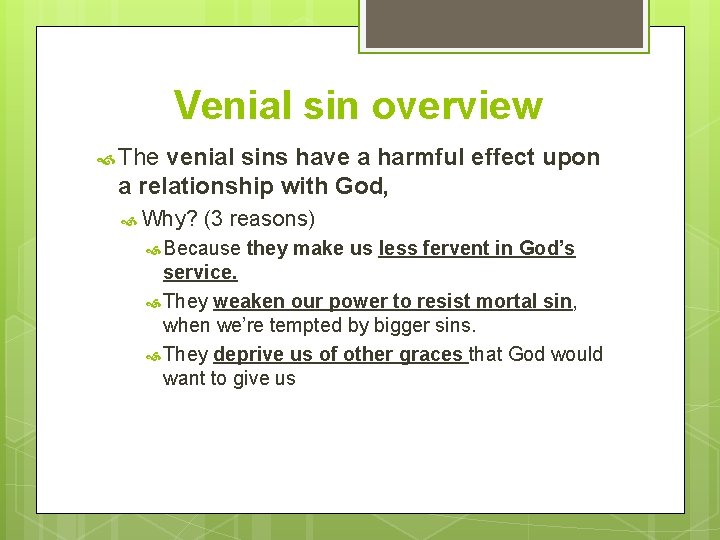 Venial sin overview

The venial sins have a harmful effect upon a relationship with God,

Why? (3 reasons)

Because they make us less fervent in God's service.

They weaken our power to resist mortal sin, when we're tempted by bigger sins.

They deprive us of other graces that God would want to give us